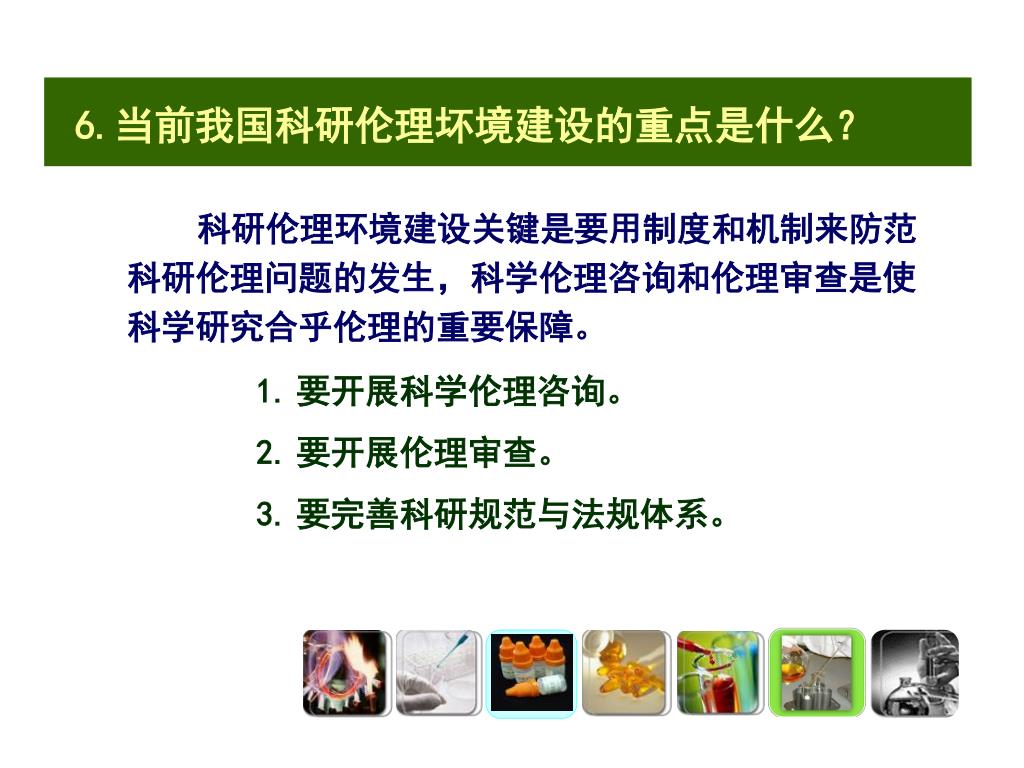 6. 当前我国科研伦理环境建设的重点是什么?

科研伦理环境建设关键是要用制度和机制来防范科研伦理问题的发生，科学伦理咨询和伦理审查是使科学研究合乎伦理的重要保障。

1. 要开展科学伦理咨询。

2. 要开展伦理审查。

3. 要完善科研规范与法规体系。